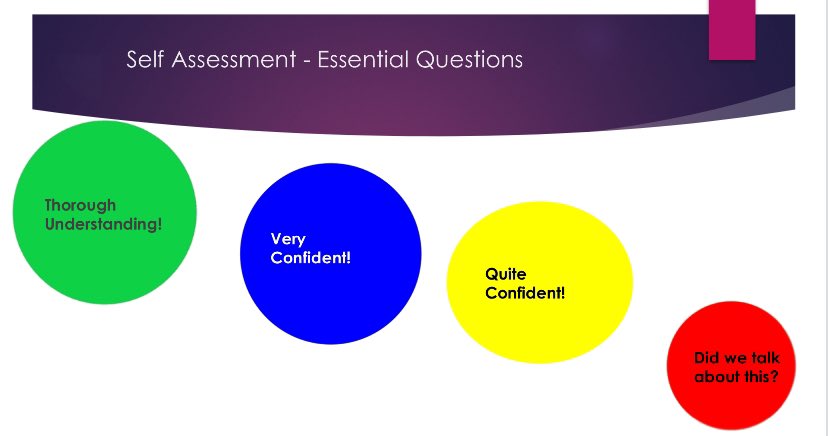 Self Assessment - Essential Questions

Thorough Understanding!

Very Confident!

Quite Confident!

Did we talk about this?